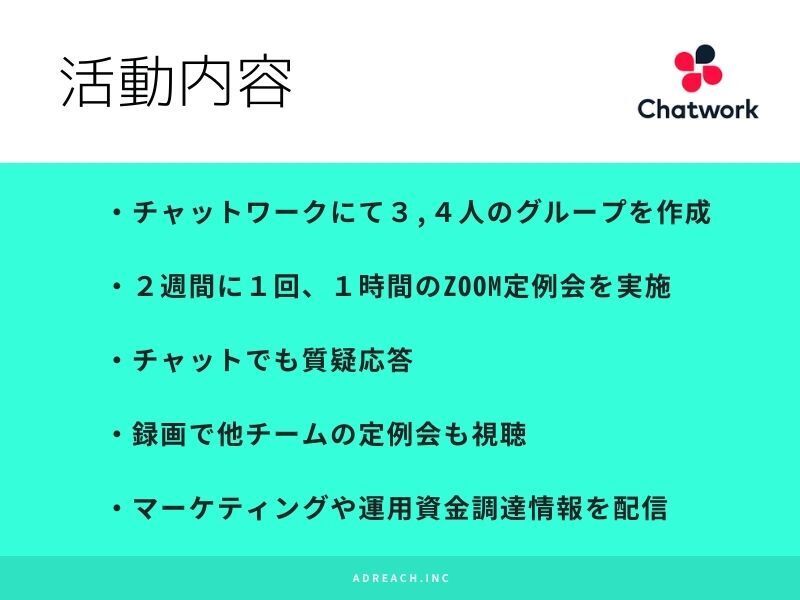 活動内容

Chatwork

・チャットワークにて３，４人のグループを作成

・２週間に１回、１時間のZOOM定例会を実施

・チャットでも質疑応答

・録画で他チームの定例会も視聴

・マーケティングや運用資金調達情報を配信

ADREACH.INC